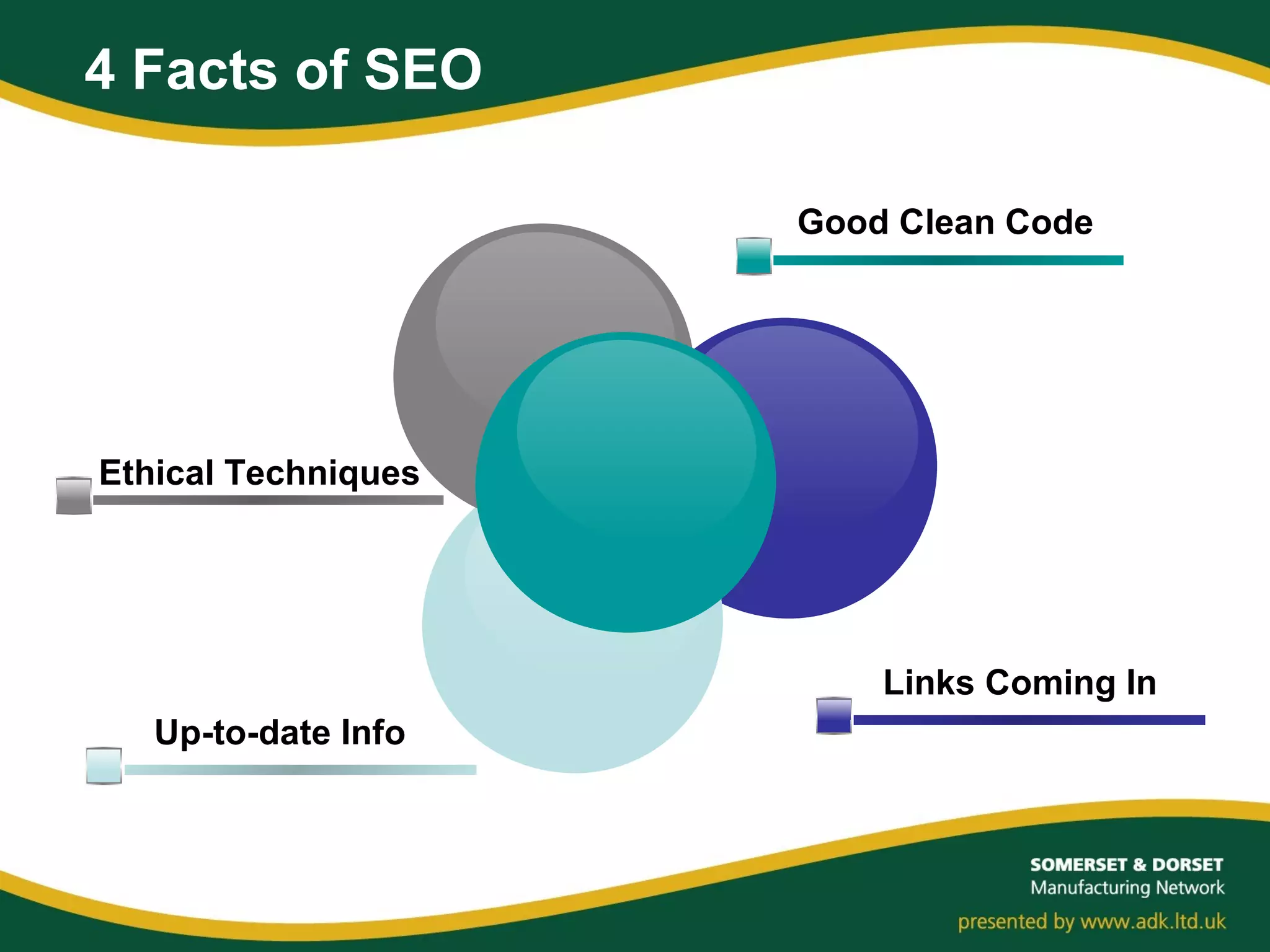 4 Facts of SEO

Good Clean Code

Ethical Techniques

Links Coming In

Up-to-date Info

SOMERSET & DORSET
Manufacturing Network

presented by www.adk.ltd.uk